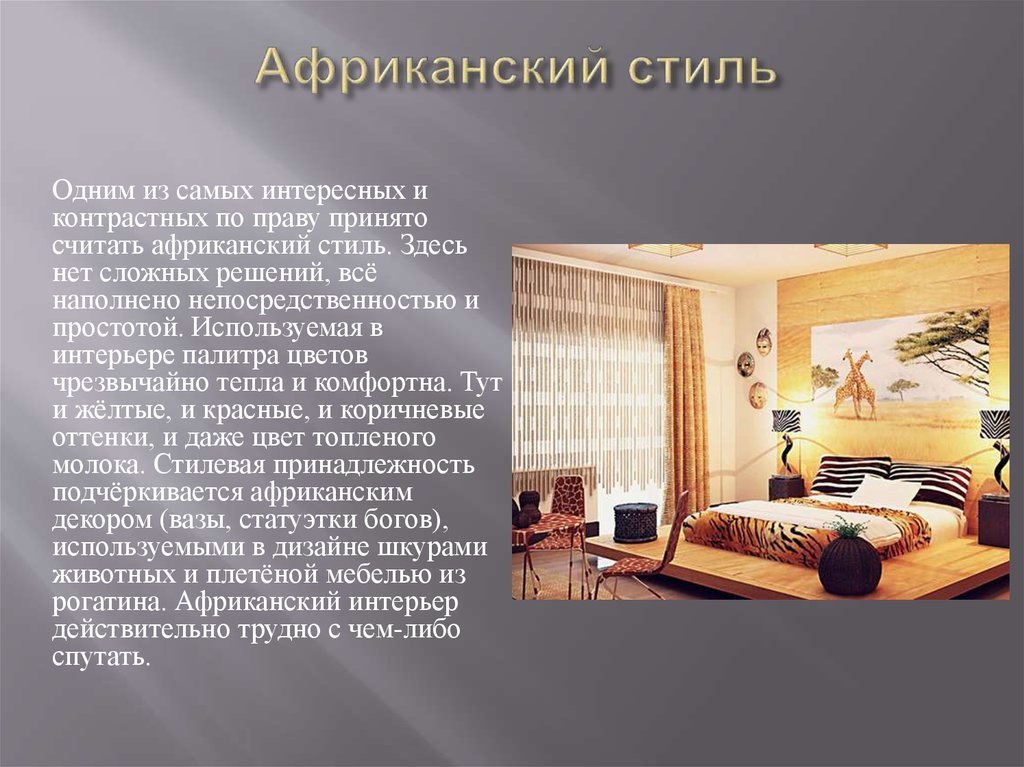 Африканский стиль

Одним из самых интересных и контрастных по праву принято считать африканский стиль. Здесь нет сложных решений, всё наполнено непосредственностью и простотой. Используемая в интерьере палитра цветов чрезвычайно тепла и комфортна. Тут и жёлтые, и красные, и коричневые оттенки, и даже цвет топленого молока. Стилевая принадлежность подчёркивается африканским декором (вазы, статуэтки богов), используемыми в дизайне шкурами животных и плетёной мебелью из рогатина. Африканский интерьер действительно трудно с чем-либо спутать.